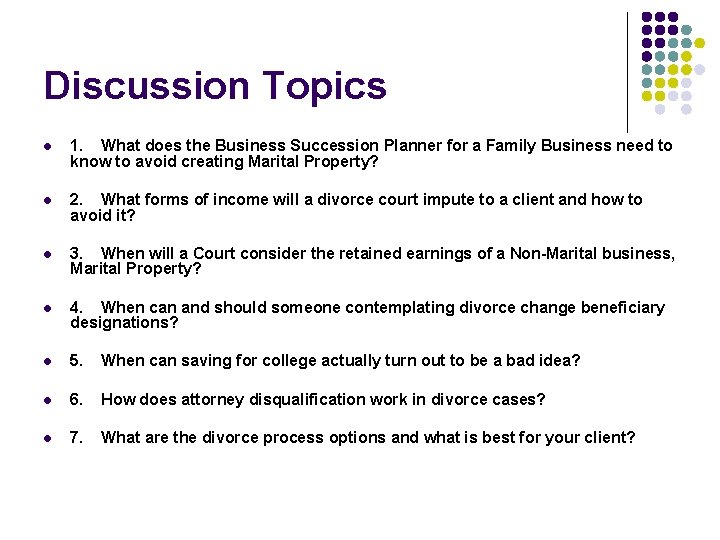 Discussion Topics

- 1. What does the Business Succession Planner for a Family Business need to know to avoid creating Marital Property?

- 2. What forms of income will a divorce court impute to a client and how to avoid it?

- 3. When will a Court consider the retained earnings of a Non-Marital business, Marital Property?

- 4. When can and should someone contemplating divorce change beneficiary designations?

- 5. When can saving for college actually turn out to be a bad idea?

- 6. How does attorney disqualification work in divorce cases?

- 7. What are the divorce process options and what is best for your client?